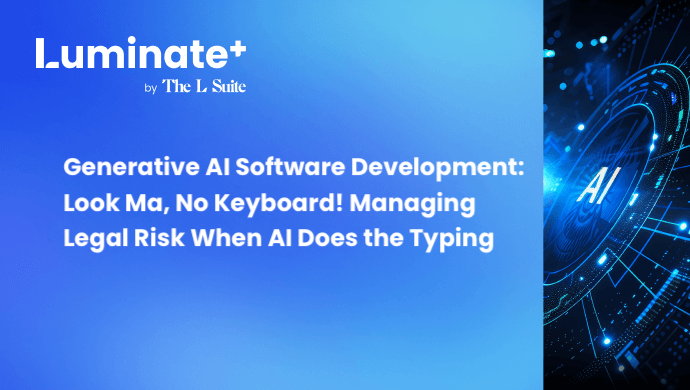 Luminate+
by The L Suite

Generative AI Software Development: Look Ma, No Keyboard! Managing Legal Risk When AI Does the Typing

AI